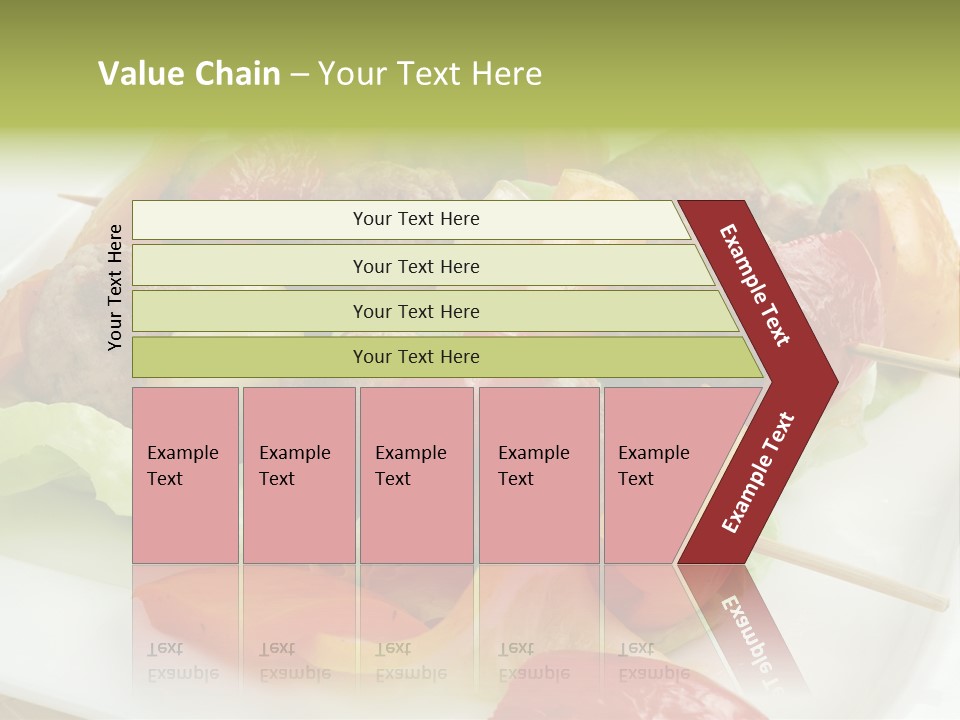 Value Chain – Your Text Here

Your Text Here

Your Text Here

Your Text Here

Your Text Here

Your Text Here

Example Text

Example Text

Example Text

Example Text

Example Text

Example Text

Example Text